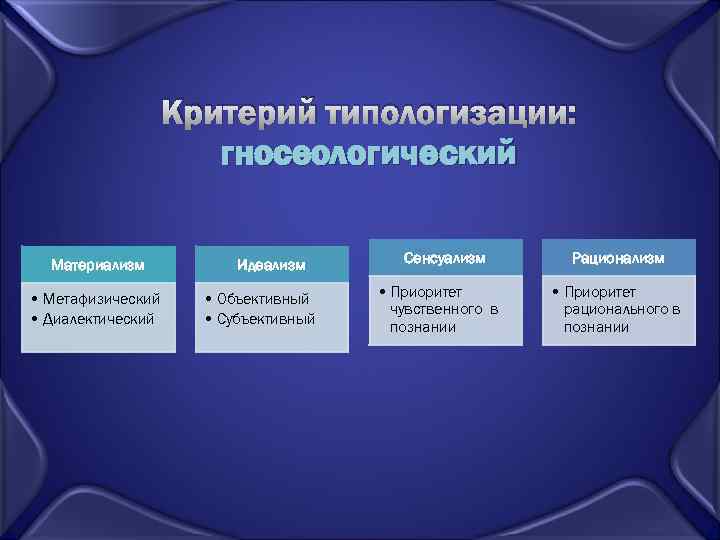 Критерий типологизации: гносеологический

Материализм
• Метафизический
• Диалектический

Идеализм
• Объективный
• Субъективный

Сенсуализм
• Приоритет чувственного в познании

Рационализм
• Приоритет рационального в познании